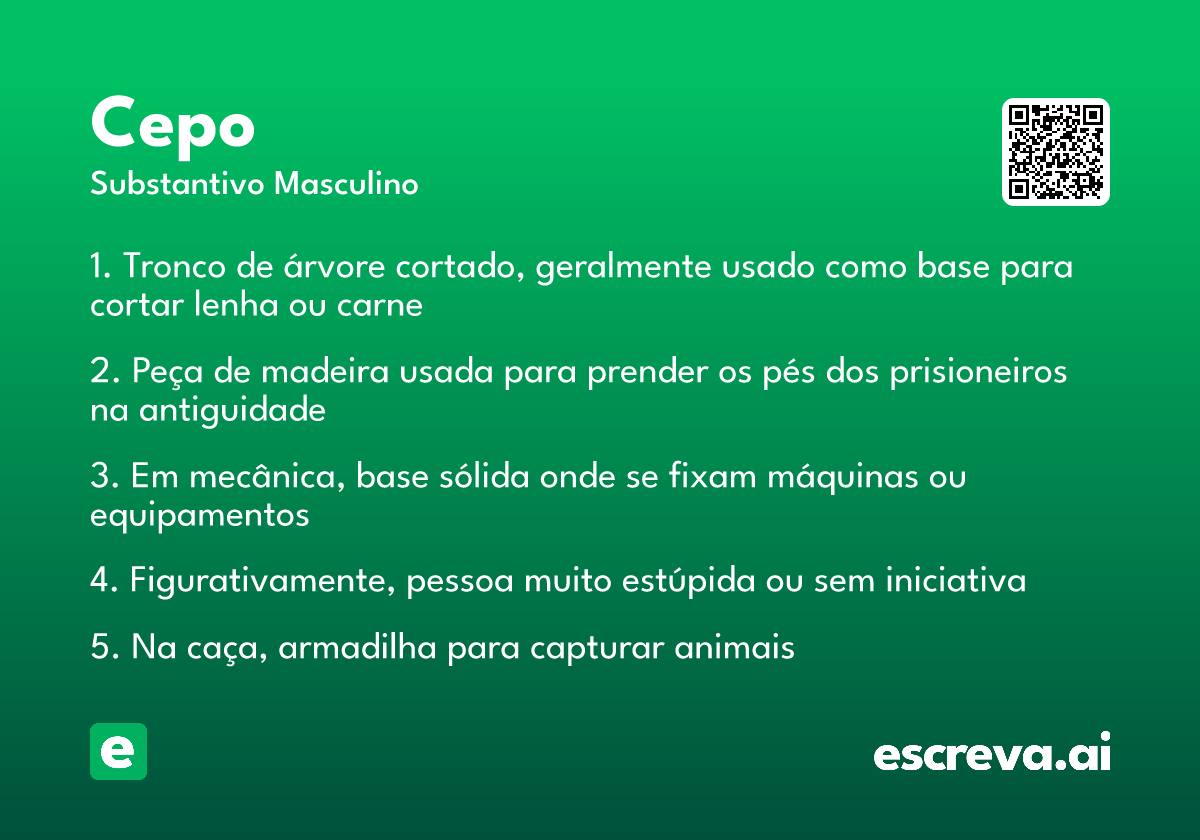 Cepo
Substantivo Masculino

1. Tronco de árvore cortado, geralmente usado como base para cortar lenha ou carne

2. Peça de madeira usada para prender os pés dos prisioneiros na antiguidade

3. Em mecânica, base sólida onde se fixam máquinas ou equipamentos

4. Figurativamente, pessoa muito estúpida ou sem iniciativa

5. Na caça, armadilha para capturar animais

e

escreva.ai